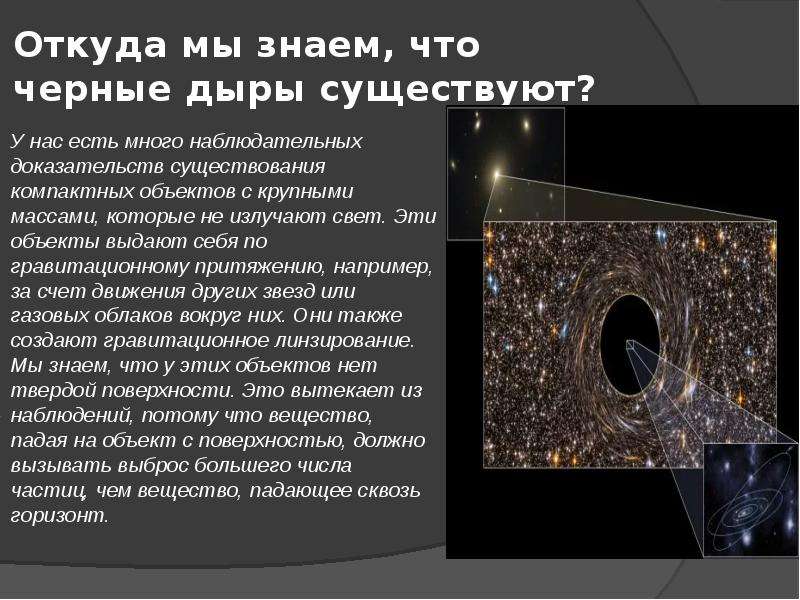 Откуда мы знаем, что черные дыры существуют?

У нас есть много наблюдательных доказательств существования компактных объектов с крупными массами, которые не излучают свет. Эти объекты выдают себя по гравитационному притяжению, например, за счет движения других звезд или газовых облаков вокруг них. Они также создают гравитационное линзирование. Мы знаем, что у этих объектов нет твердой поверхности. Это вытекает из наблюдений, потому что вещество, падая на объект с поверхностью, должно вызывать выброс большего числа частиц, чем вещество, падающее сквозь горизонт.